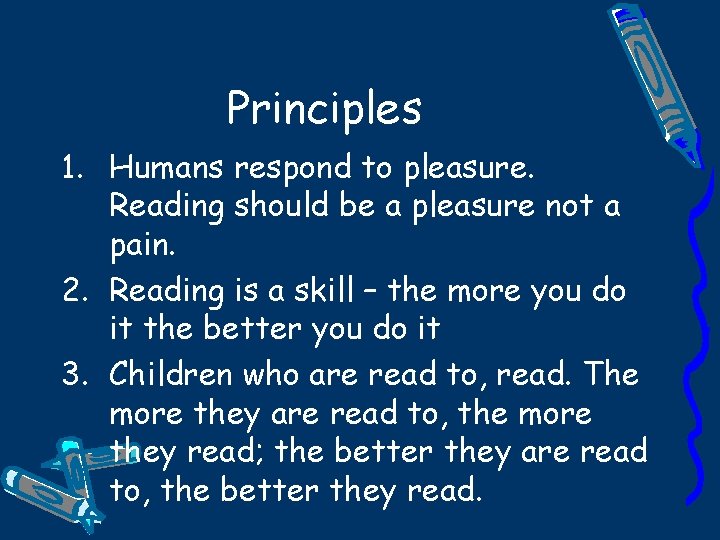 Principles

1. Humans respond to pleasure. Reading should be a pleasure not a pain.
2. Reading is a skill – the more you do it the better you do it
3. Children who are read to, read. The more they are read to, the more they read; the better they are read to, the better they read.